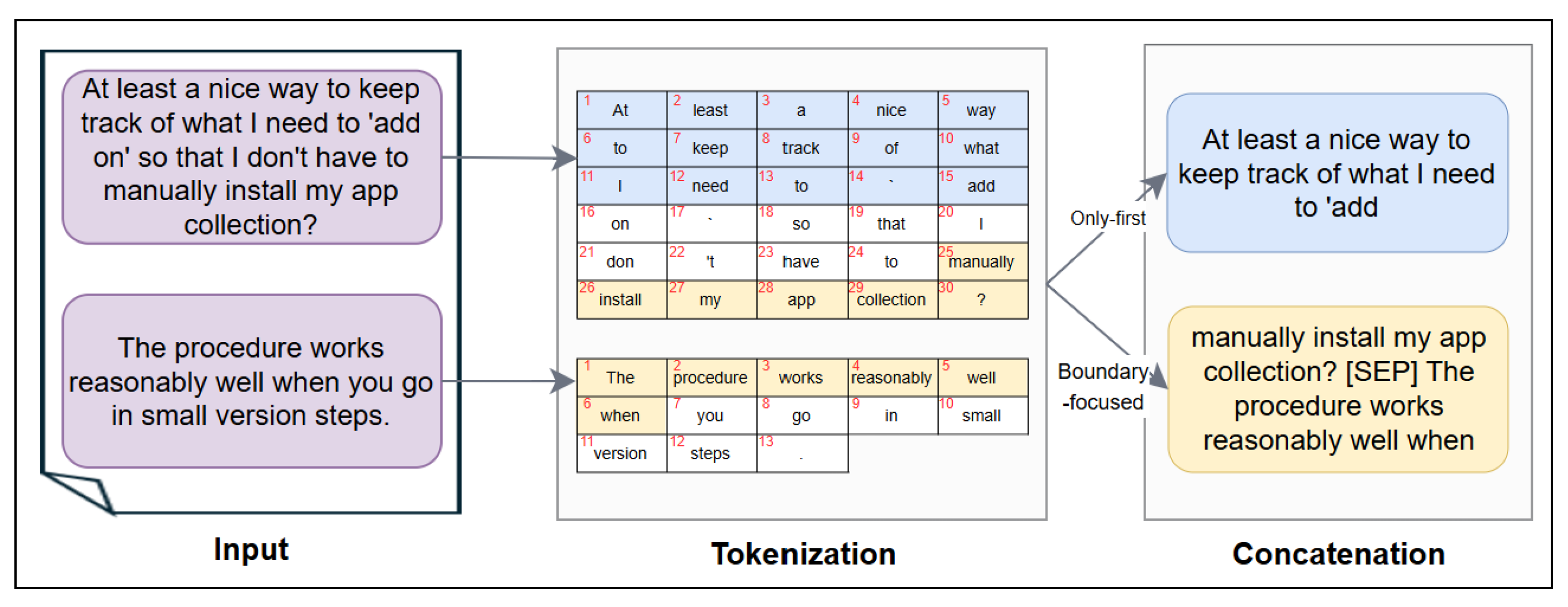 At least a nice way to keep track of what I need to 'add on' so that I don't have to manually install my app collection?

The procedure works reasonably well when you go in small version steps.

Input

| 1 At | 2 least | 3 a | 4 nice | 5 way |
|---|---|---|---|---|
| 6 to | 7 keep | 8 track | 9 of | 10 what |
| 11 I | 12 need | 13 to | 14 ` | 15 add |
| 16 on | 17 ` | 18 so | 19 that | 20 I |
| 21 don | 22 't | 23 have | 24 to | 25 manually |
| 26 install | 27 my | 28 app | 29 collection | 30 ? |

| 1 The | 2 procedure | 3 works | 4 reasonably | 5 well |
|---|---|---|---|---|
| 6 when | 7 you | 8 go | 9 in | 10 small |
| 11 version | 12 steps | 13 . | | |

Tokenization

Only-first

Boundary -focused

At least a nice way to keep track of what I need to 'add

manually install my app collection? [SEP] The procedure works reasonably well when

Concatenation